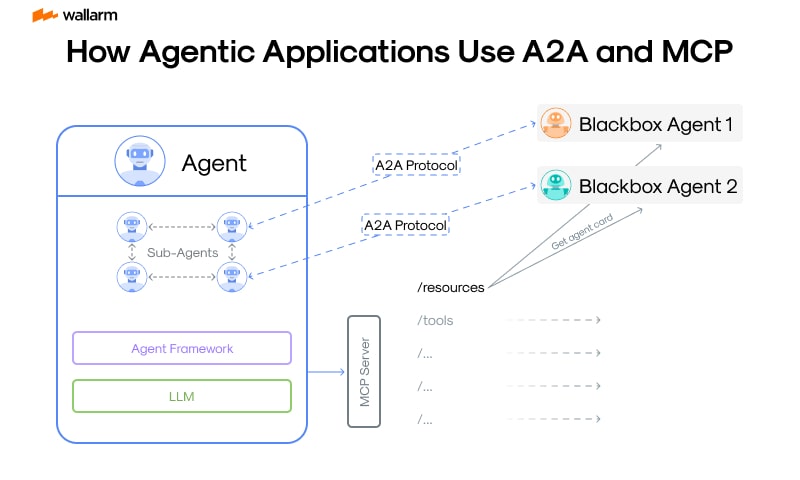 wallarm

How Agentic Applications Use A2A and MCP

Agent

Sub-Agents

Agent Framework

LLM

A2A Protocol

A2A Protocol

Blackbox Agent 1

Blackbox Agent 2

Get agent card

MCP Server

/resources

/tools

/...

/...

/...